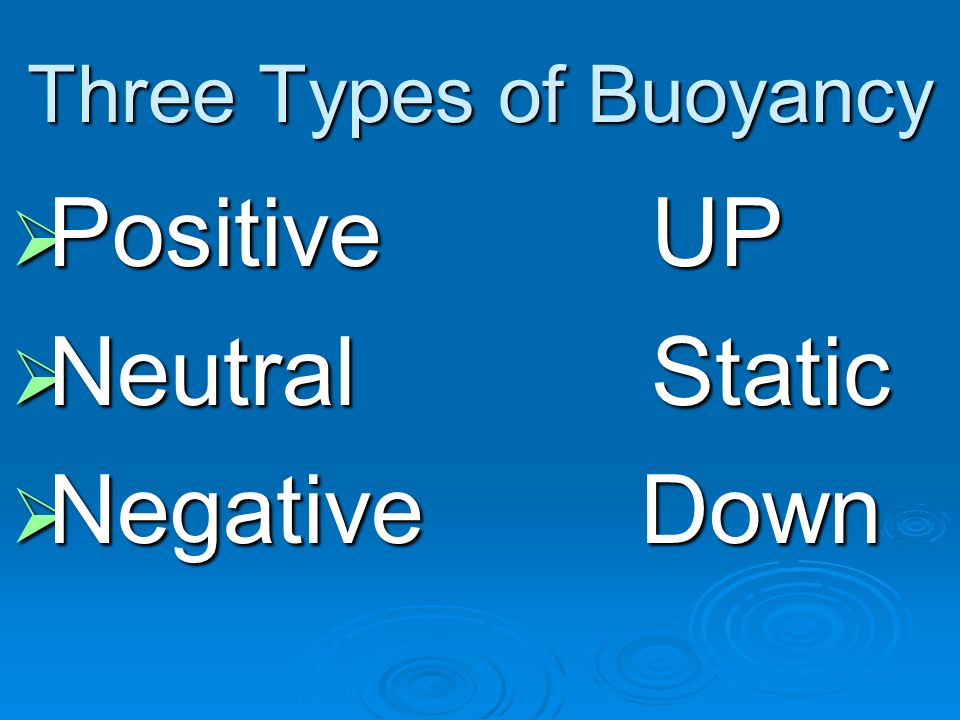 Three Types of Buoyancy

Positive UP

Neutral Static

Negative Down